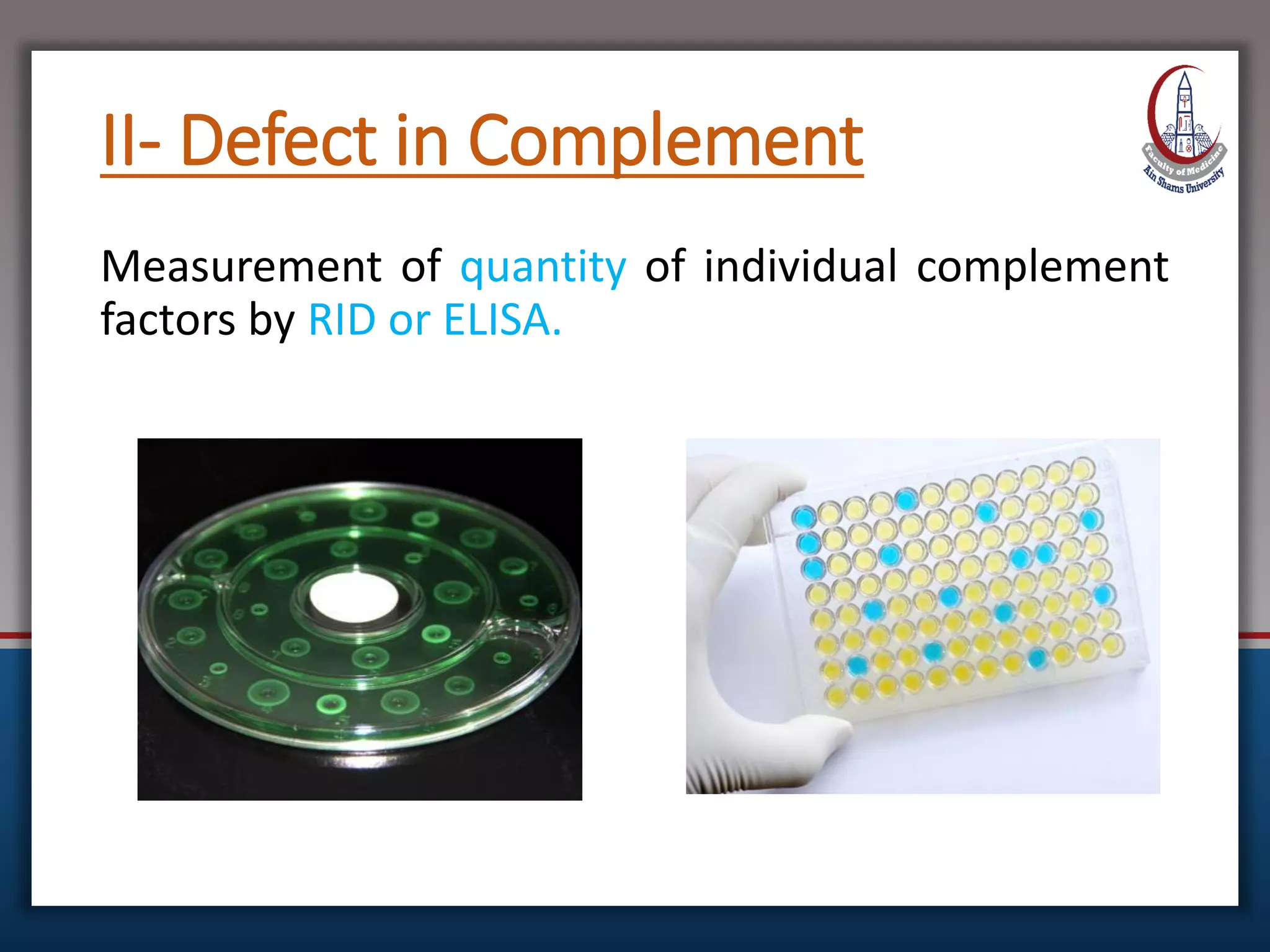 II- Defect in Complement

Faculty of Medicine
Ain Shams University

Measurement of quantity of individual complement factors by RID or ELISA.